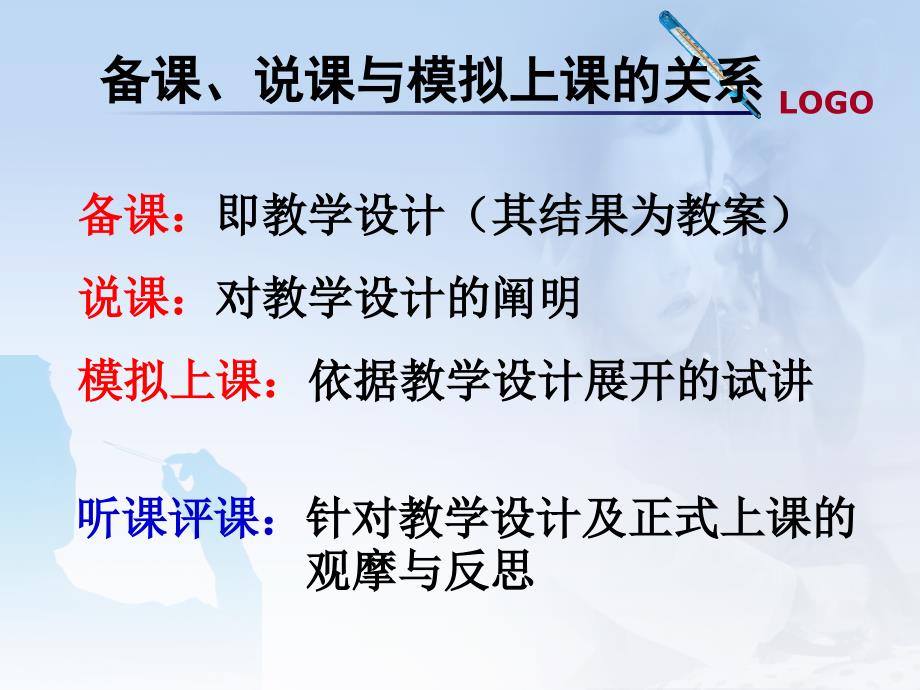 备课、说课与模拟上课的关系

LOGO

备课：即教学设计（其结果为教案）

说课：对教学设计的阐明

模拟上课：依据教学设计展开的试讲

听课评课：针对教学设计及正式上课的观摩与反思